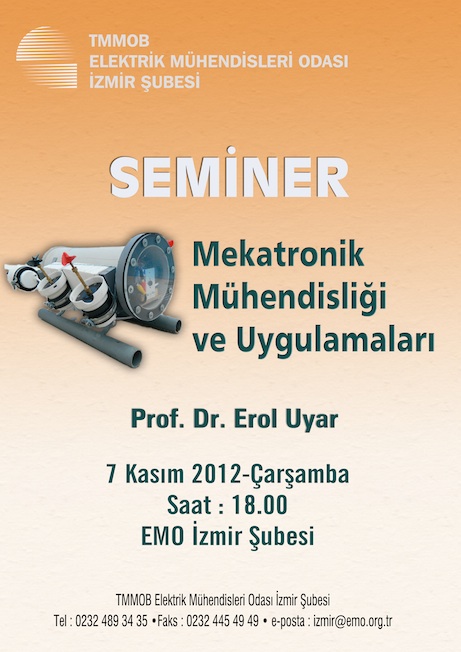 TMMOB
ELEKTRİK MÜHENDİSLERİ ODASI
İZMİR ŞUBESİ

SEMİNER

Mekatronik Mühendisliği ve Uygulamaları

Prof. Dr. Erol Uyar

7 Kasım 2012-Çarşamba
Saat : 18.00
EMO İzmir Şubesi

TMMOB Elektrik Mühendisleri Odası İzmir Şubesi
Tel : 0232 489 34 35 •Faks : 0232 445 49 49 • e-posta : izmir@emo.org.tr